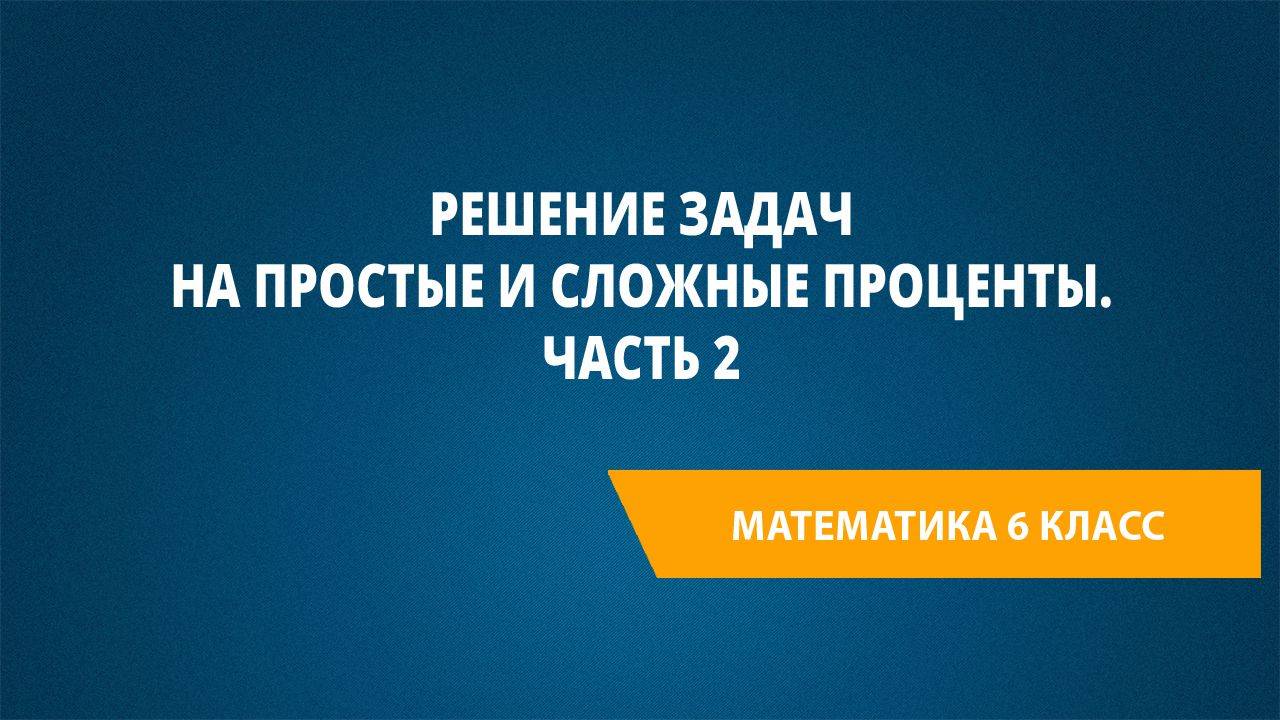 РЕШЕНИЕ ЗАДАЧ
НА ПРОСТЫЕ И СЛОЖНЫЕ ПРОЦЕНТЫ.
ЧАСТЬ 2

МАТЕМАТИКА 6 КЛАСС